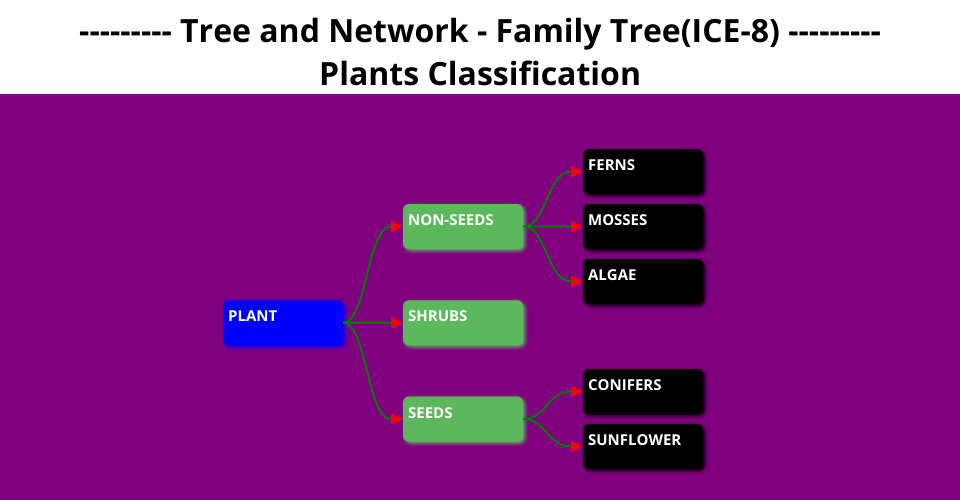 --------- Tree and Network - Family Tree(ICE-8) ---------
Plants Classification

PLANT

NON-SEEDS

SHRUBS

SEEDS

FERNS

MOSSES

ALGAE

CONIFERS

SUNFLOWER